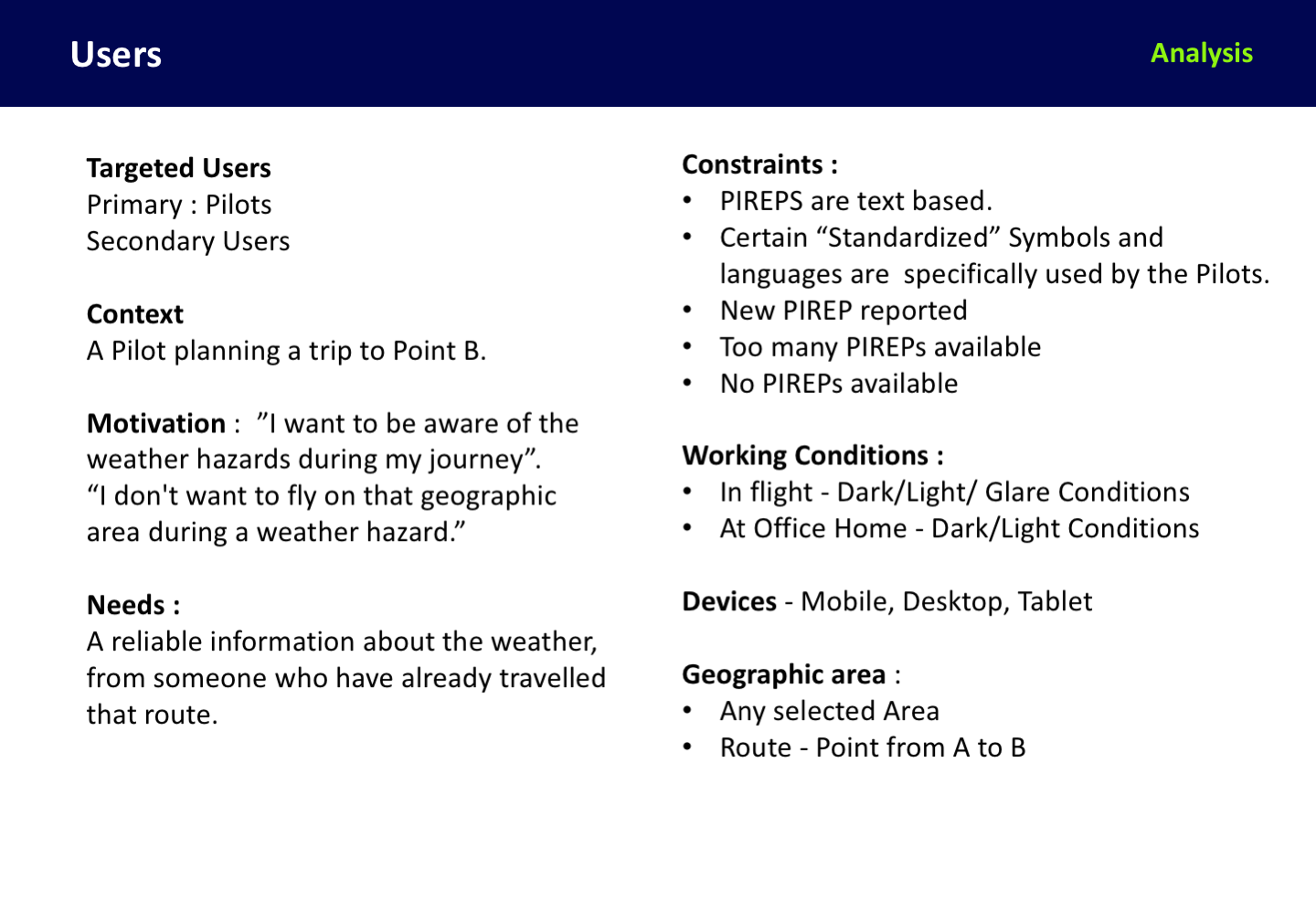 Users

Analysis

Targeted Users
Primary : Pilots
Secondary Users

Context
A Pilot planning a trip to Point B.

Motivation : ”I want to be aware of the weather hazards during my journey”.
“I don't want to fly on that geographic area during a weather hazard.”

Needs :
A reliable information about the weather, from someone who have already travelled that route.

Constraints :
• PIREPS are text based.
• Certain “Standardized” Symbols and languages are specifically used by the Pilots.
• New PIREP reported
• Too many PIREPs available
• No PIREPs available

Working Conditions :
• In flight - Dark/Light/ Glare Conditions
• At Office Home - Dark/Light Conditions

Devices - Mobile, Desktop, Tablet

Geographic area :
• Any selected Area
• Route - Point from A to B